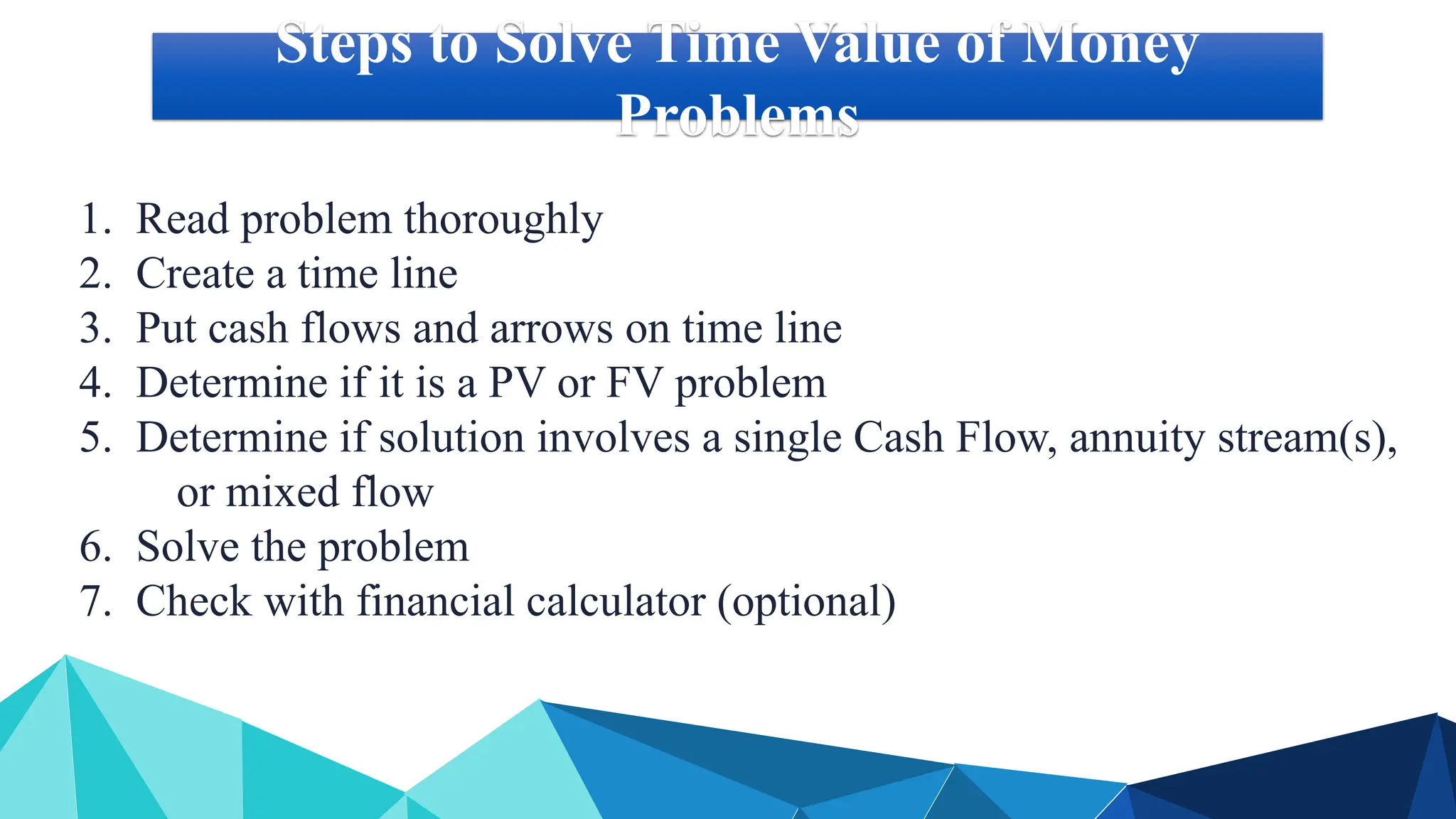 Steps to Solve Time Value of Money Problems

1. Read problem thoroughly
2. Create a time line
3. Put cash flows and arrows on time line
4. Determine if it is a PV or FV problem
5. Determine if solution involves a single Cash Flow, annuity stream(s), or mixed flow
6. Solve the problem
7. Check with financial calculator (optional)